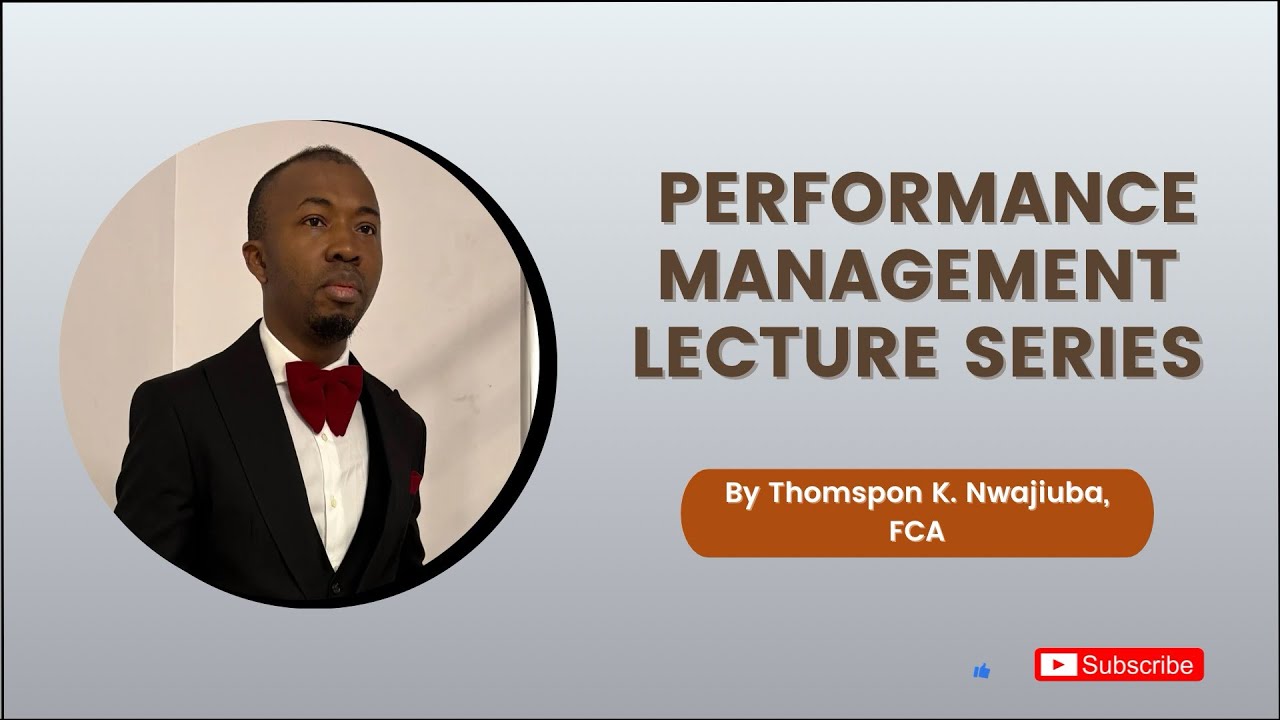 PERFORMANCE MANAGEMENT LECTURE SERIES

By Thomspon K. Nwajiuba, FCA

Subscribe